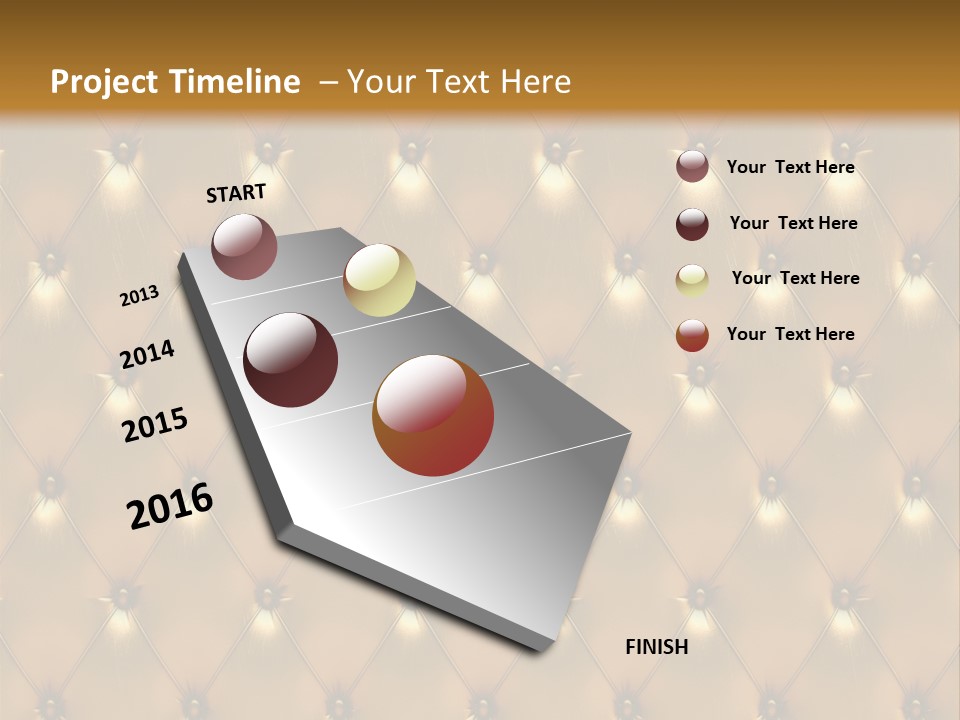 Project Timeline – Your Text Here

START

2013

2014

2015

2016

FINISH

Your Text Here

Your Text Here

Your Text Here

Your Text Here